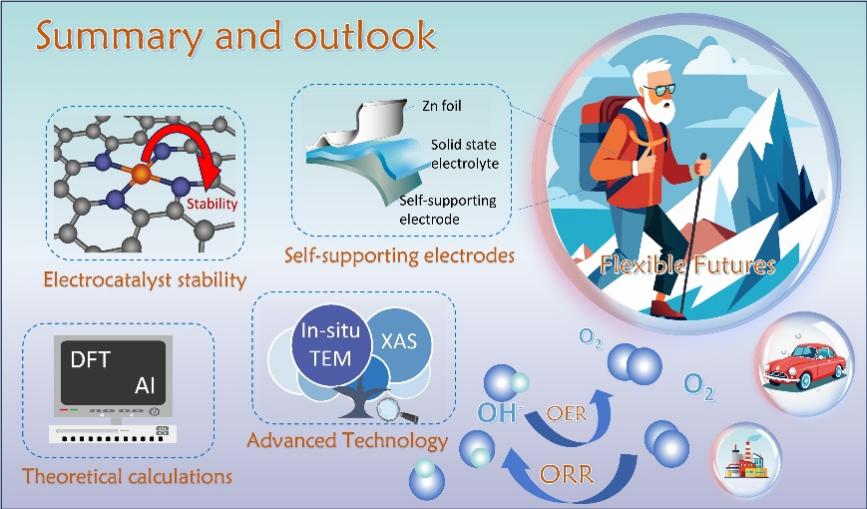 Summary and outlook

Stability

Electrocatalyst stability

Zn foil

Solid state electrolyte

Self-supporting electrode

Self-supporting electrodes

Flexible Futures

DFT

AI

Theoretical calculations

In-situ TEM

XAS

Advanced Technology

$O_2$

$O_2$

$OH^-$

OER

ORR